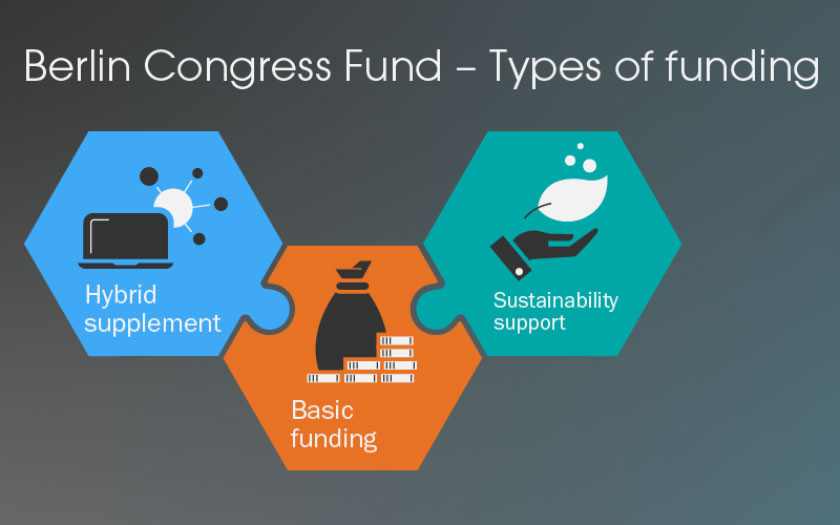 Berlin Congress Fund – Types of funding

Hybrid supplement

Basic funding

Sustainability support